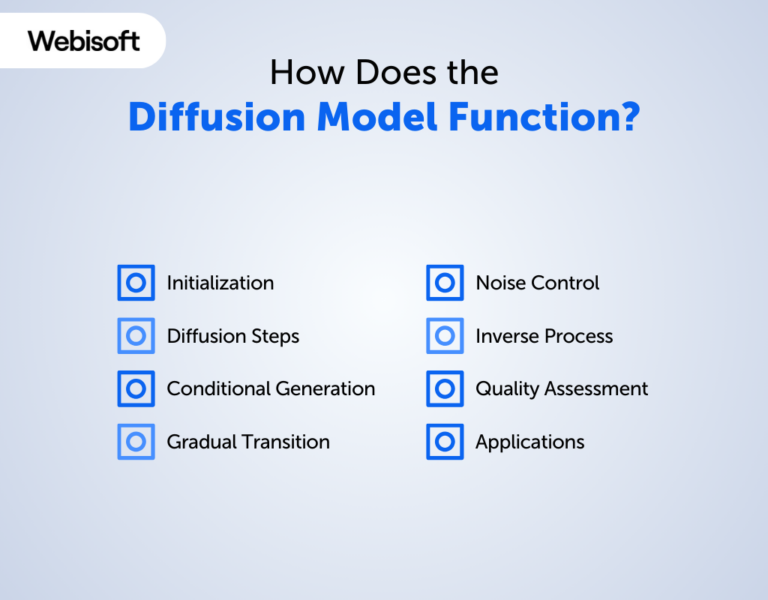 Webisoft

How Does the
Diffusion Model Function?

Initialization
Diffusion Steps
Conditional Generation
Gradual Transition

Noise Control
Inverse Process
Quality Assessment
Applications